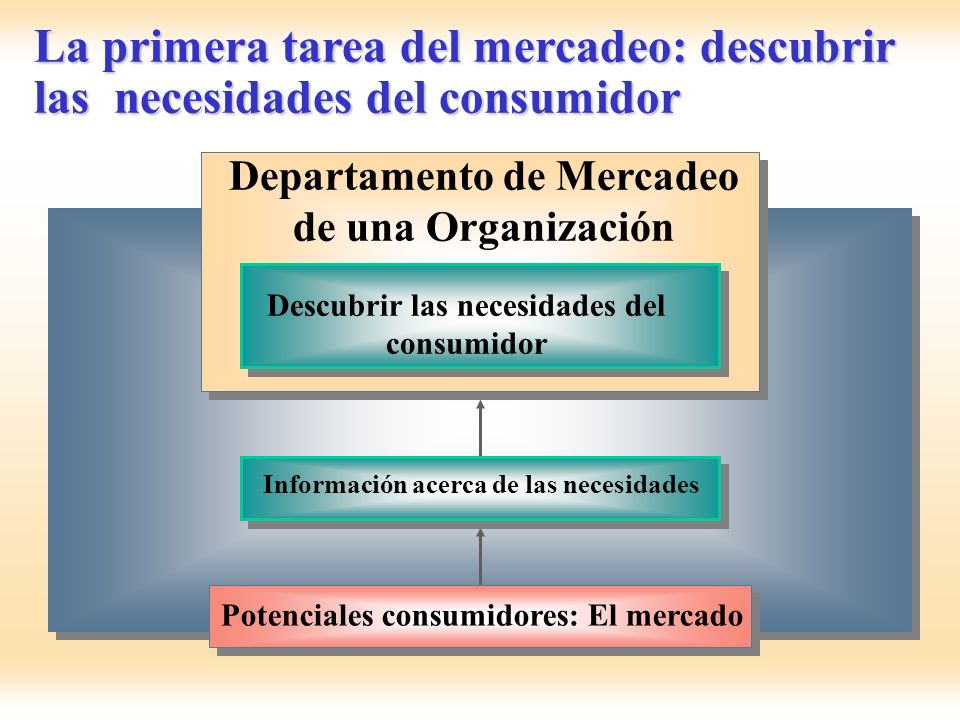 La primera tarea del mercadeo: descubrir las necesidades del consumidor

Departamento de Mercadeo de una Organización

Descubrir las necesidades del consumidor

Información acerca de las necesidades

Potenciales consumidores: El mercado